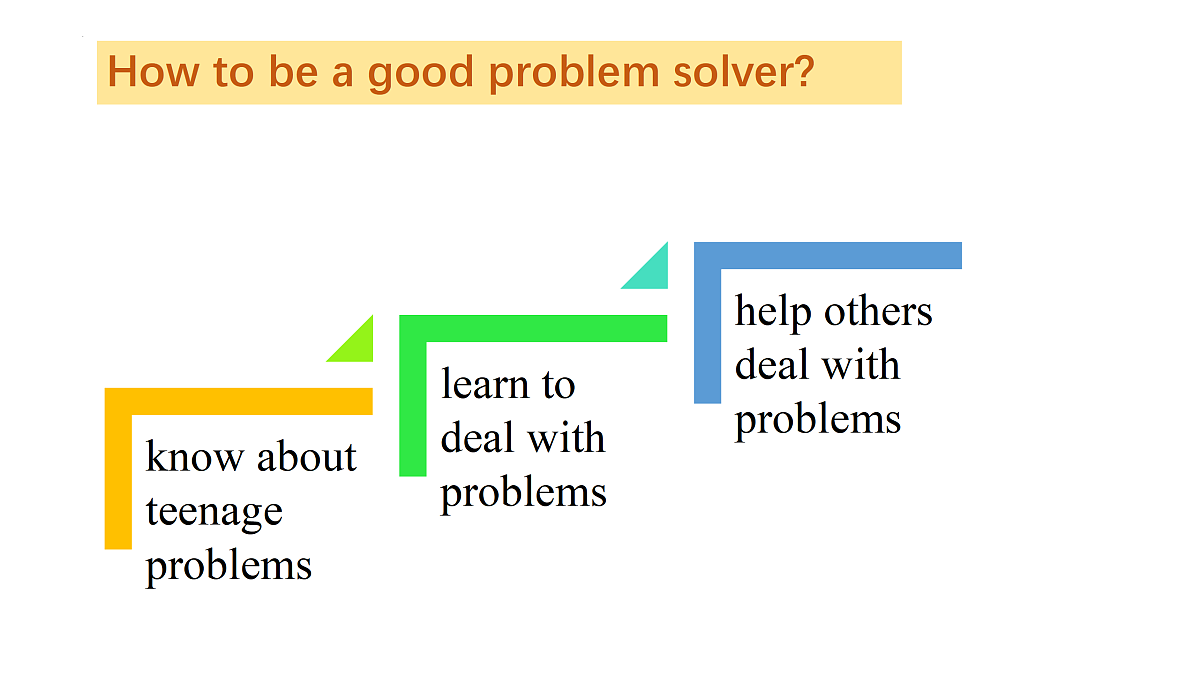 How to be a good problem solver?

know about teenage problems

learn to deal with problems

help others deal with problems